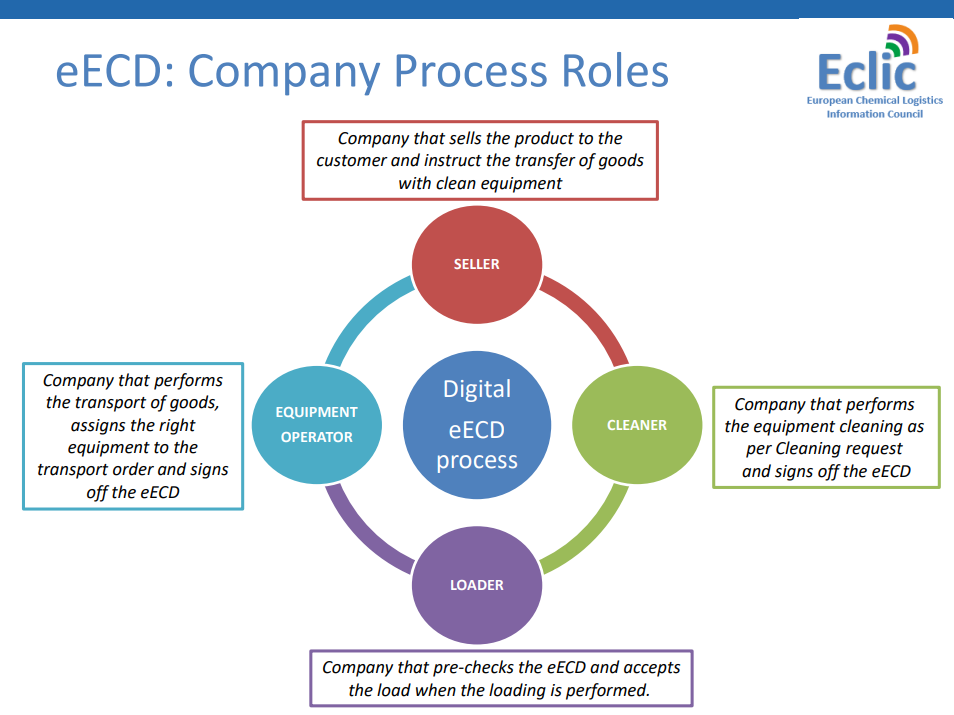 eECD: Company Process Roles

Eclic
European Chemical Logistics Information Council

Company that sells the product to the customer and instruct the transfer of goods with clean equipment

SELLER

Company that performs the transport of goods, assigns the right equipment to the transport order and signs off the eECD

EQUIPMENT OPERATOR

Digital eECD process

CLEANER

Company that performs the equipment cleaning as per Cleaning request and signs off the eECD

LOADER

Company that pre-checks the eECD and accepts the load when the loading is performed.